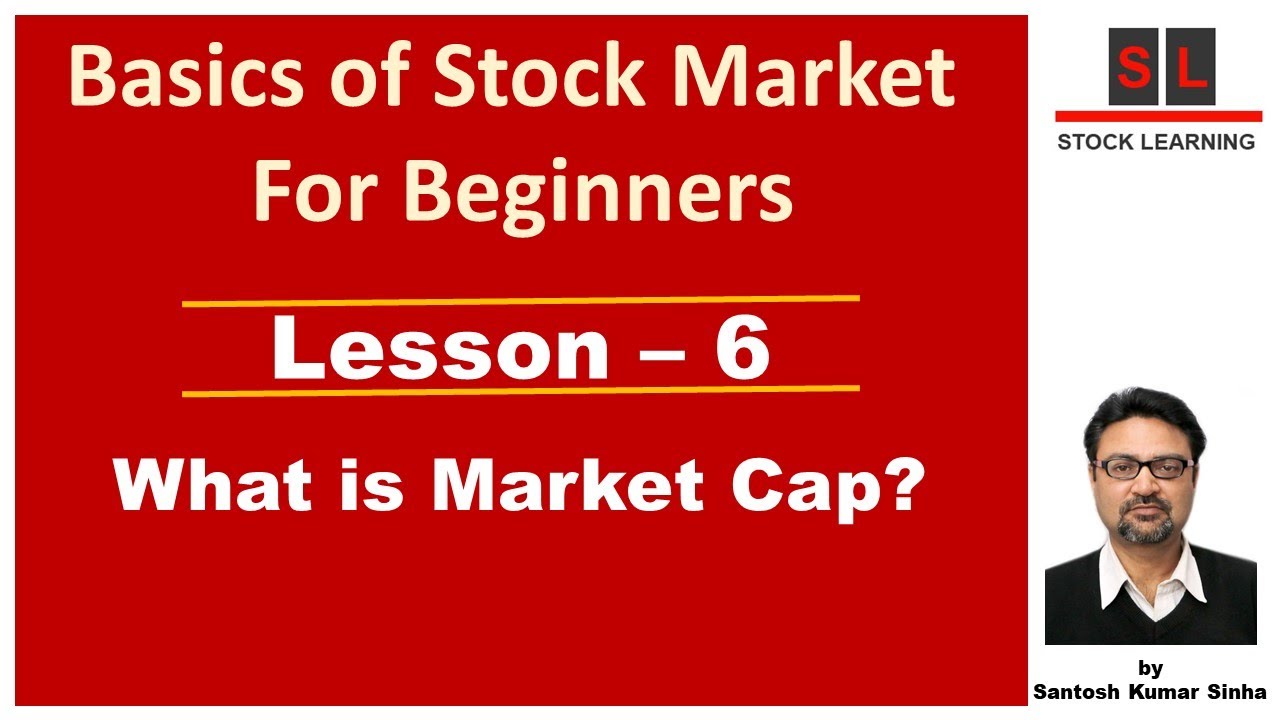 Basics of Stock Market For Beginners

Lesson – 6

What is Market Cap?

S L

STOCK LEARNING

by
Santosh Kumar Sinha